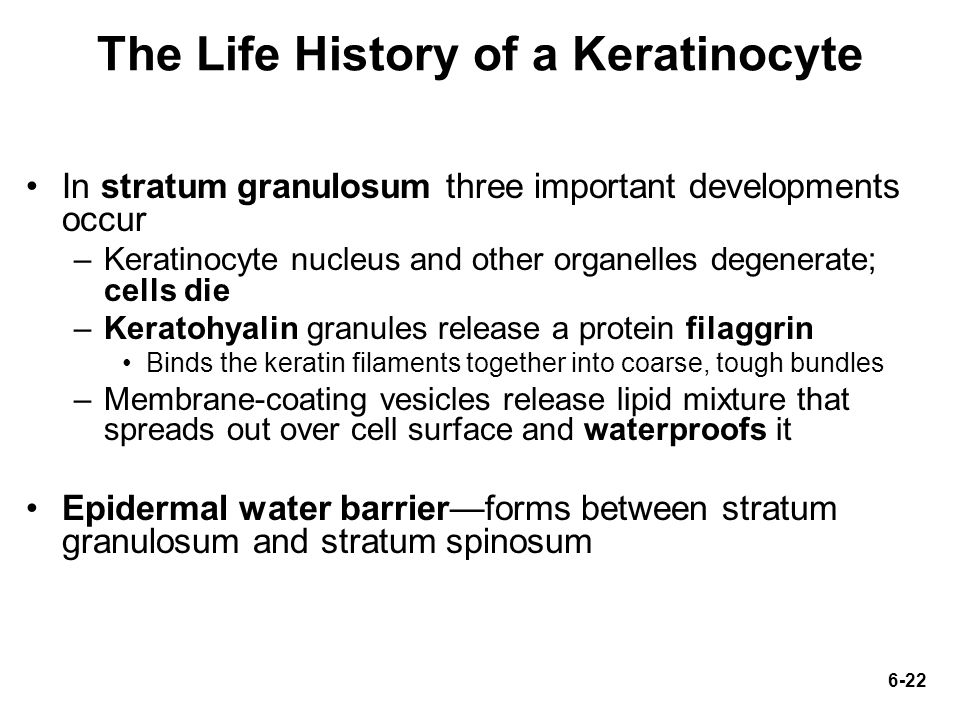 The Life History of a Keratinocyte

• In stratum granulosum three important developments occur

– Keratinocyte nucleus and other organelles degenerate; cells die

– Keratohyalin granules release a protein filaggrin

• Binds the keratin filaments together into coarse, tough bundles

– Membrane-coating vesicles release lipid mixture that spreads out over cell surface and waterproofs it

• Epidermal water barrier—forms between stratum granulosum and stratum spinosum

6-22